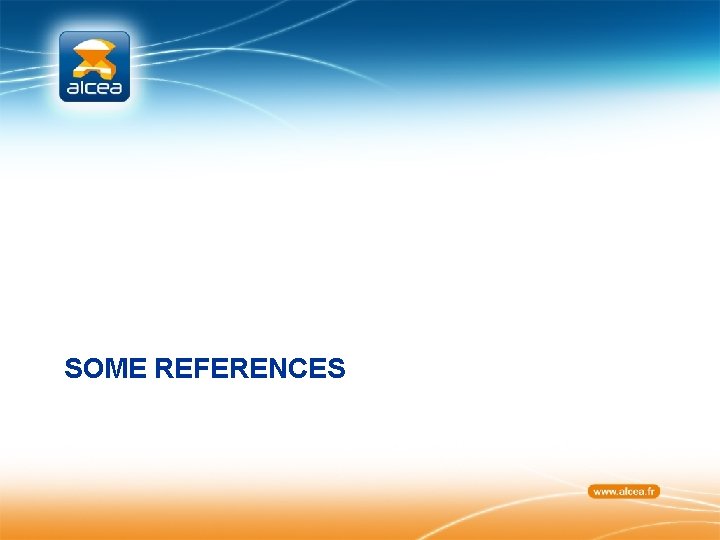 alcea

SOME REFERENCES

www.alcea.fr